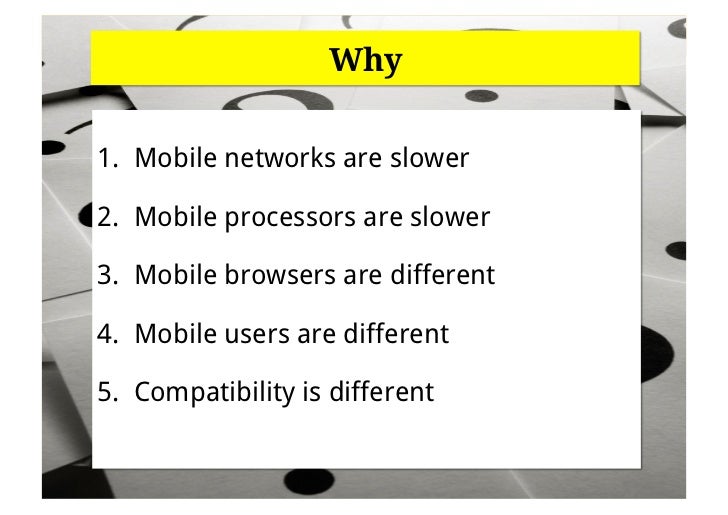 Why

1. Mobile networks are slower
2. Mobile processors are slower
3. Mobile browsers are different
4. Mobile users are different
5. Compatibility is different